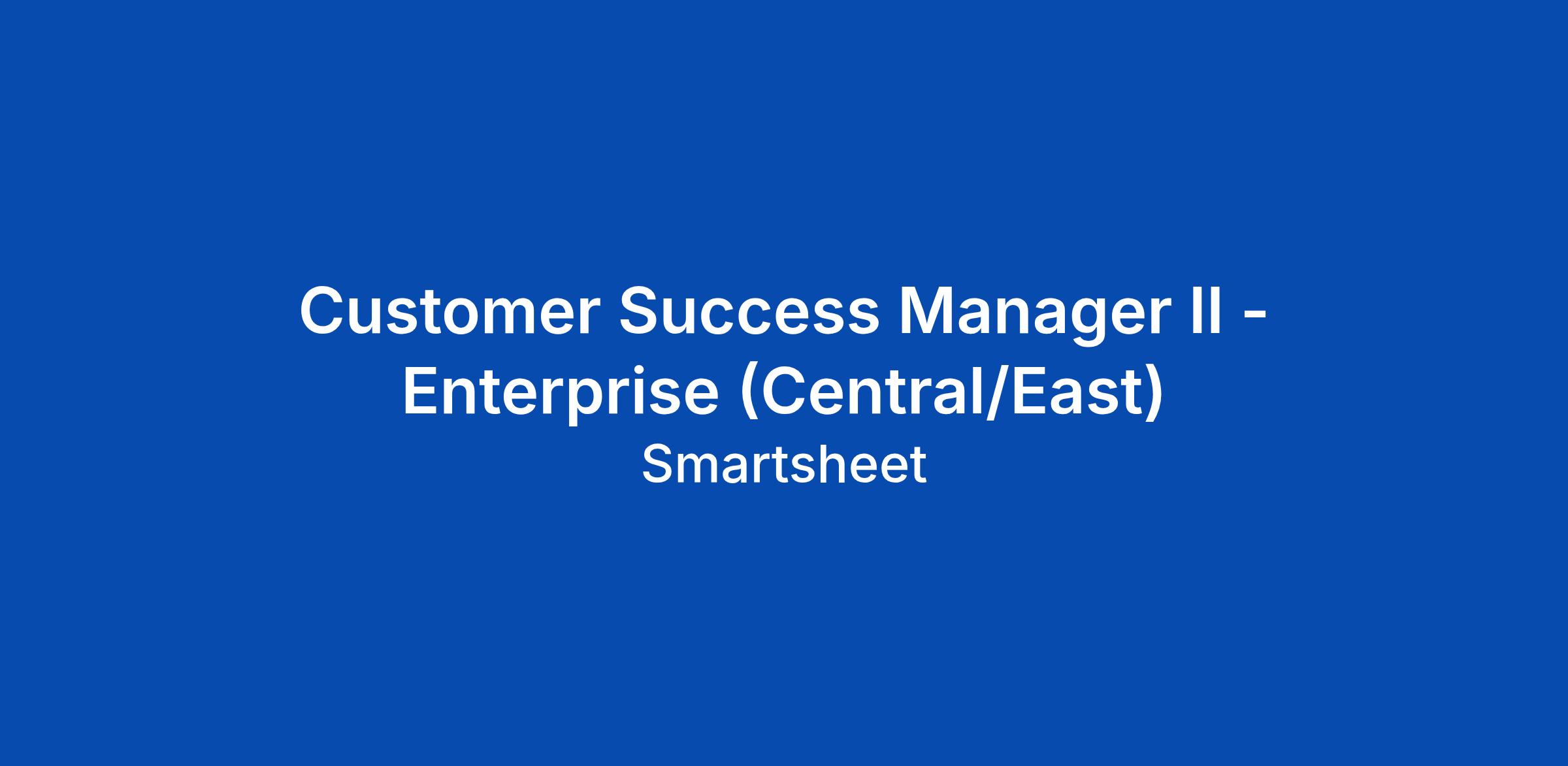 Customer Success Manager II - Enterprise (Central/East)

Smartsheet